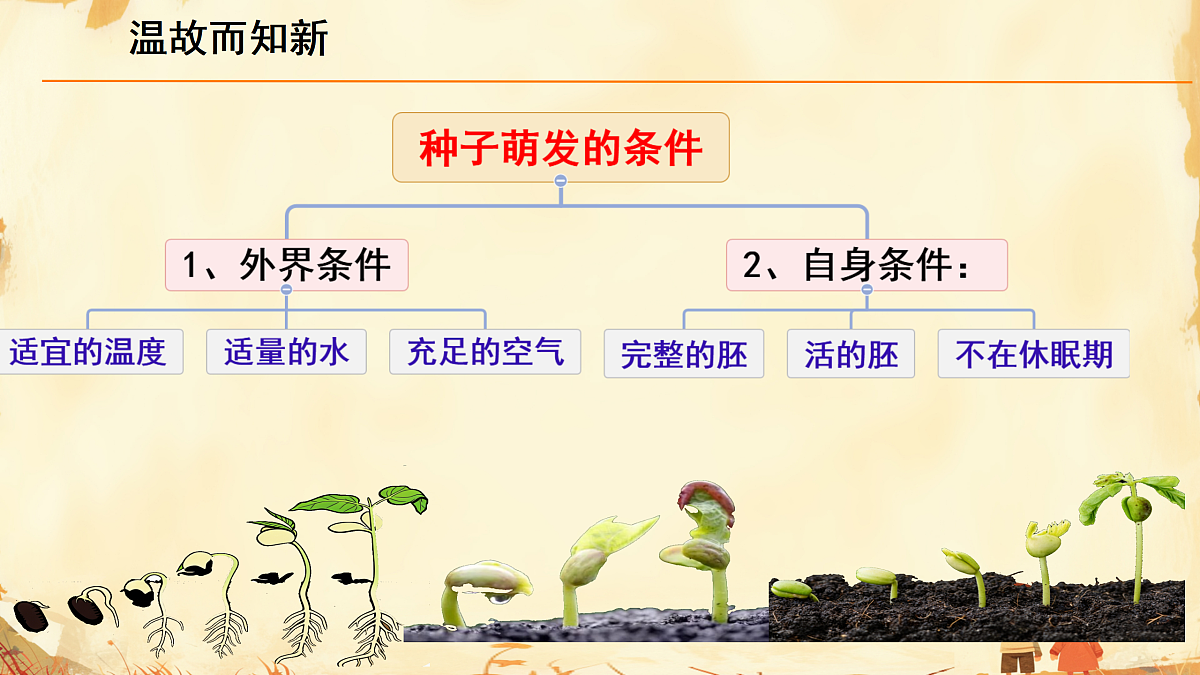 温故而知新

种子萌发的条件

1、外界条件

适宜的温度

适量的水

充足的空气

2、自身条件：

完整的胚

活的胚

不在休眠期